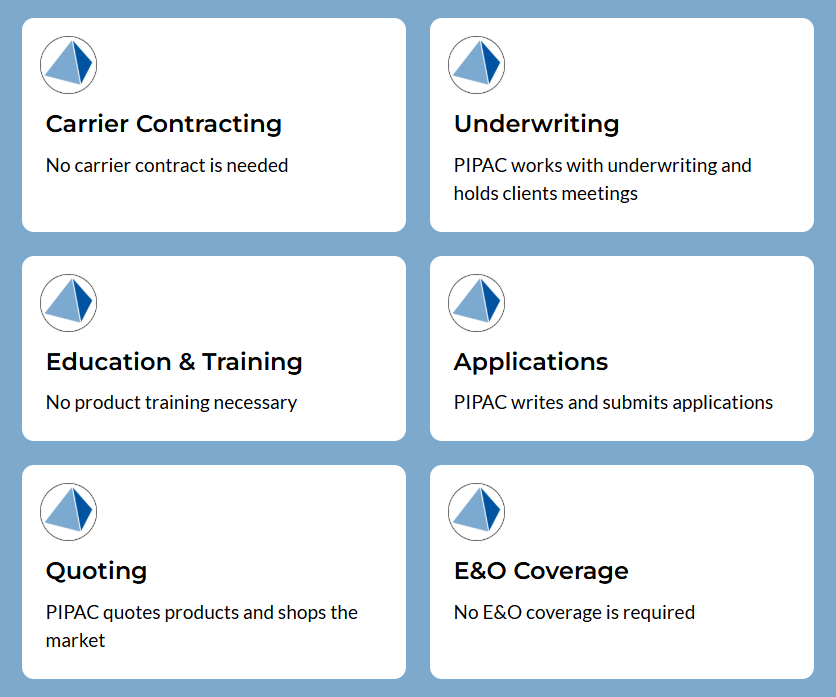 Carrier Contracting

No carrier contract is needed

Underwriting

PIPAC works with underwriting and holds clients meetings

Education & Training

No product training necessary

Applications

PIPAC writes and submits applications

Quoting

PIPAC quotes products and shops the market

E&O Coverage

No E&O coverage is required